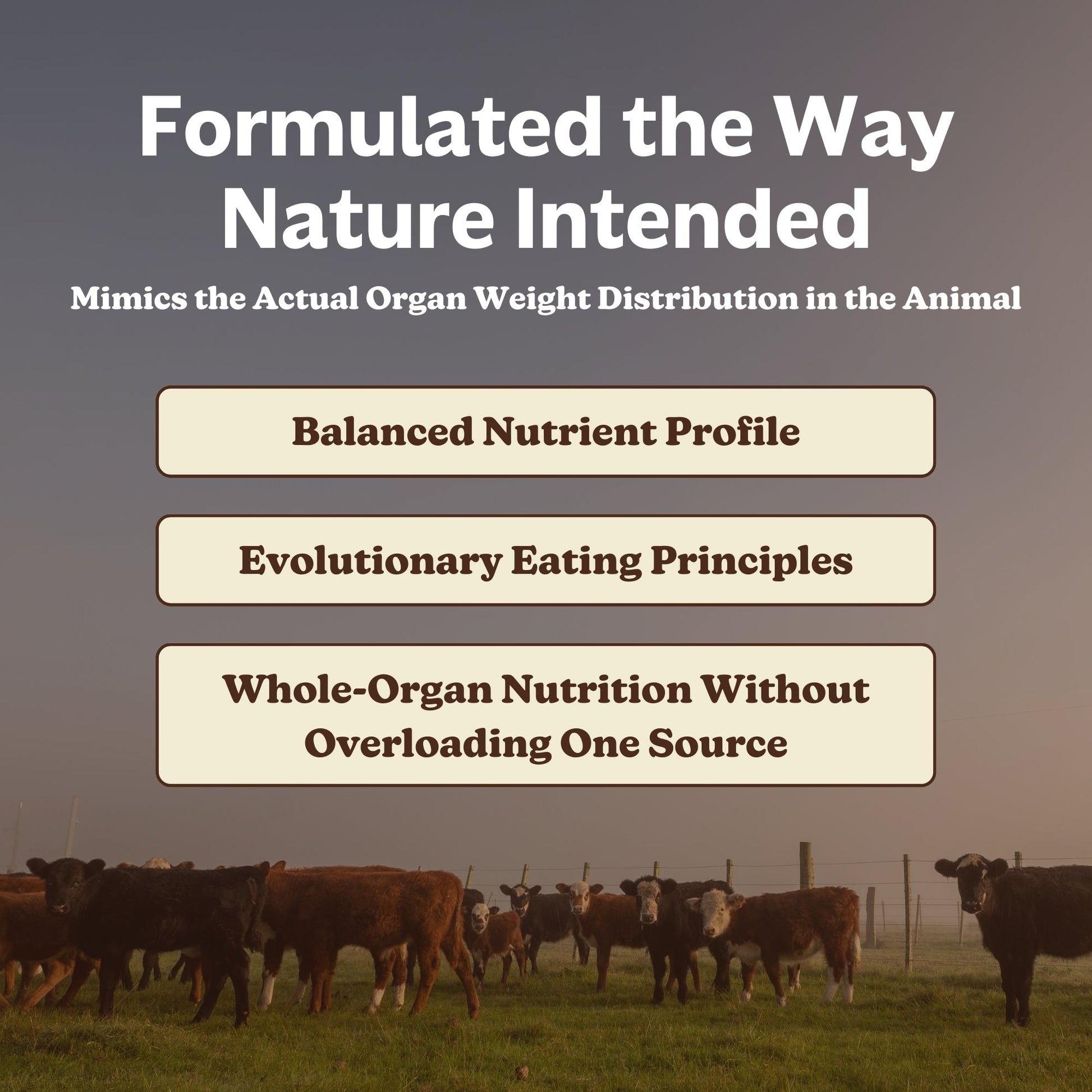 Formulated the Way Nature Intended

Mimics the Actual Organ Weight Distribution in the Animal

Balanced Nutrient Profile

Evolutionary Eating Principles

Whole-Organ Nutrition Without Overloading One Source